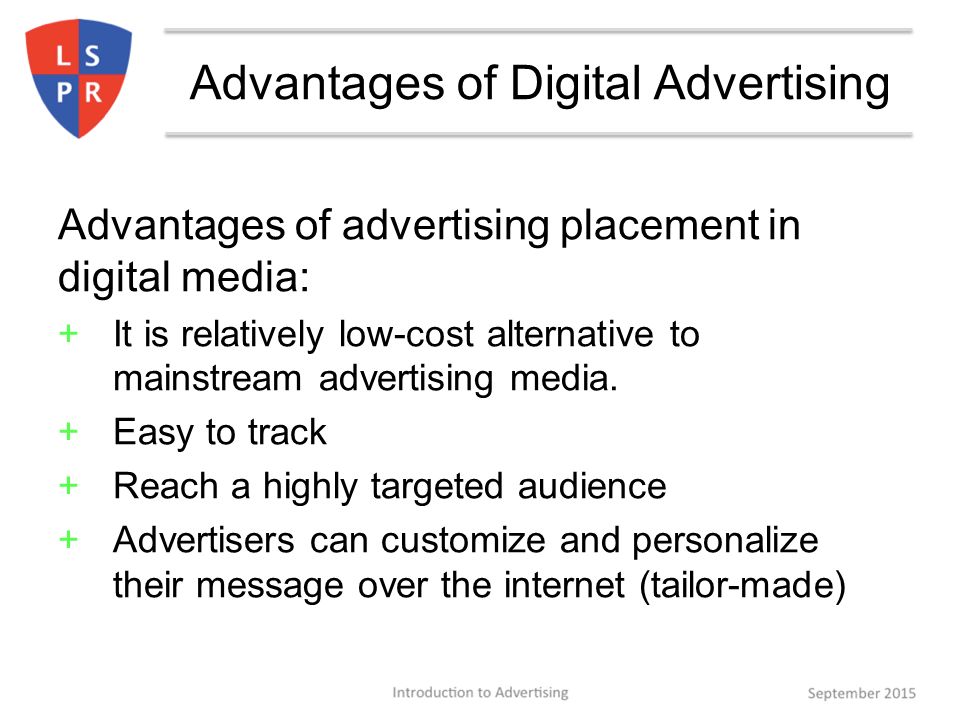 L S
P R

Advantages of Digital Advertising

Advantages of advertising placement in digital media:

+ It is relatively low-cost alternative to mainstream advertising media.
+ Easy to track
+ Reach a highly targeted audience
+ Advertisers can customize and personalize their message over the internet (tailor-made)

Introduction to Advertising

September 2015